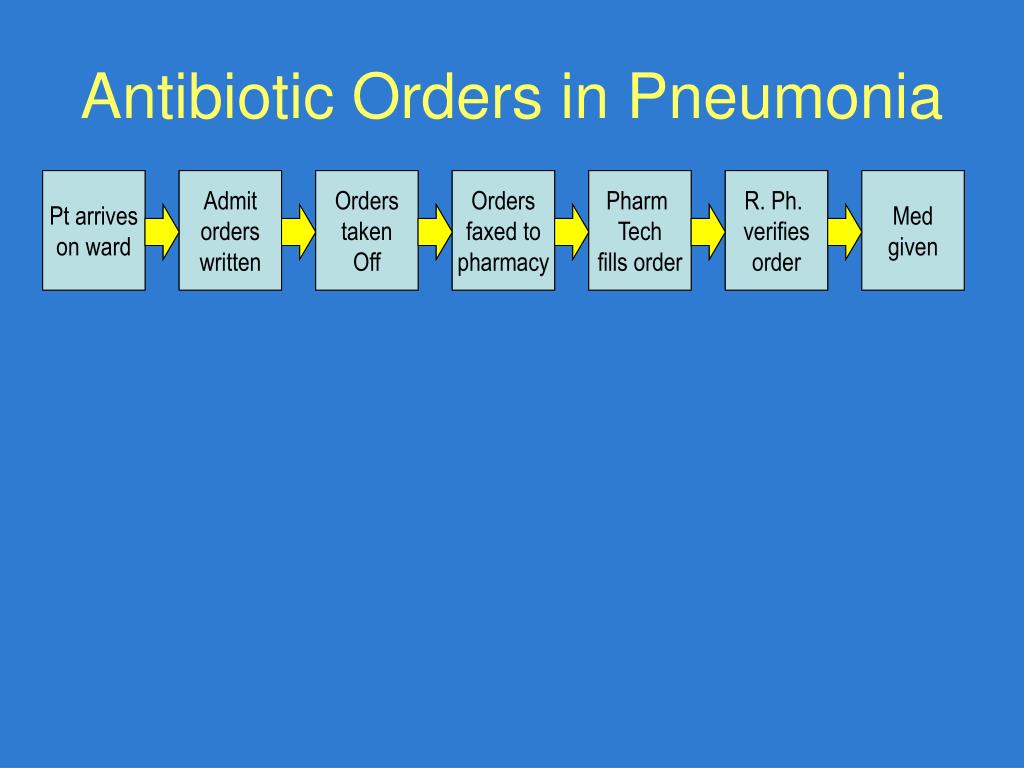 Antibiotic Orders in Pneumonia

Pt arrives on ward

Admit orders written

Orders taken Off

Orders faxed to pharmacy

Pharm Tech fills order

R. Ph. verifies order

Med given